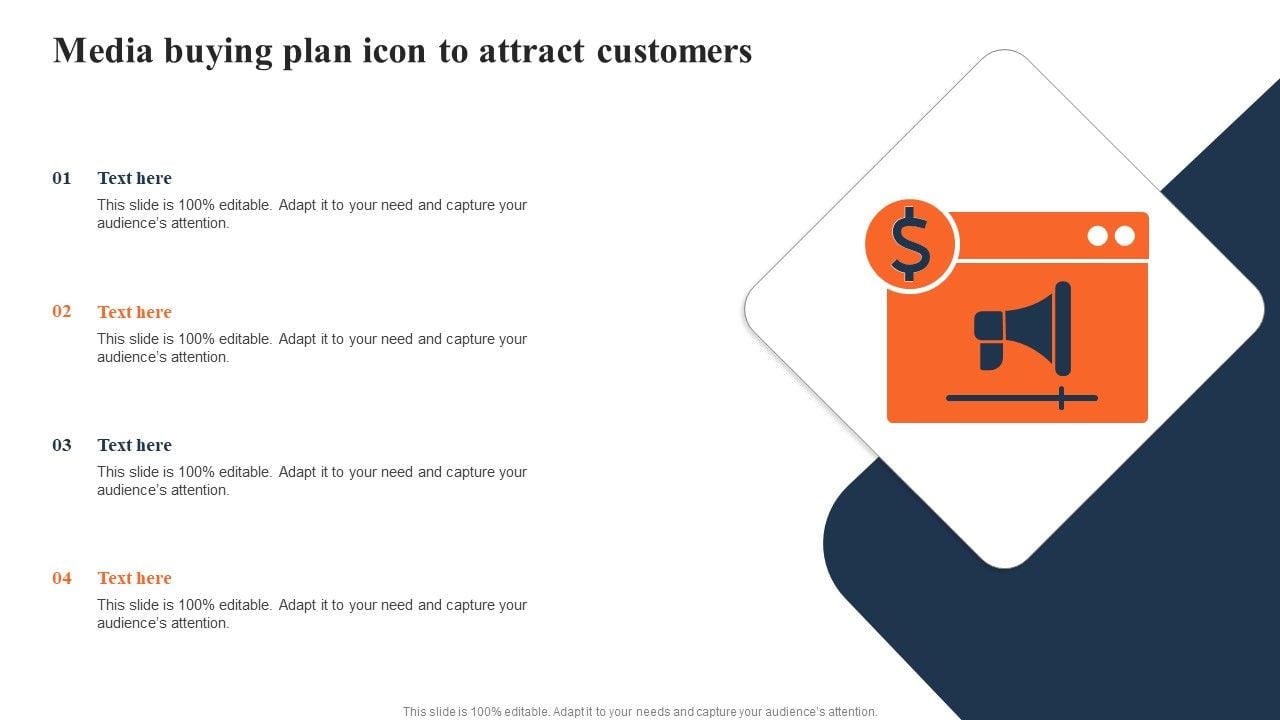 Media buying plan icon to attract customers

01 Text here
This slide is 100% editable. Adapt it to your need and capture your audience's attention.

02 Text here
This slide is 100% editable. Adapt it to your need and capture your audience's attention.

03 Text here
This slide is 100% editable. Adapt it to your need and capture your audience's attention.

04 Text here
This slide is 100% editable. Adapt it to your need and capture your audience's attention.

$

This slide is 100% editable. Adapt it to your needs and capture your audience's attention.